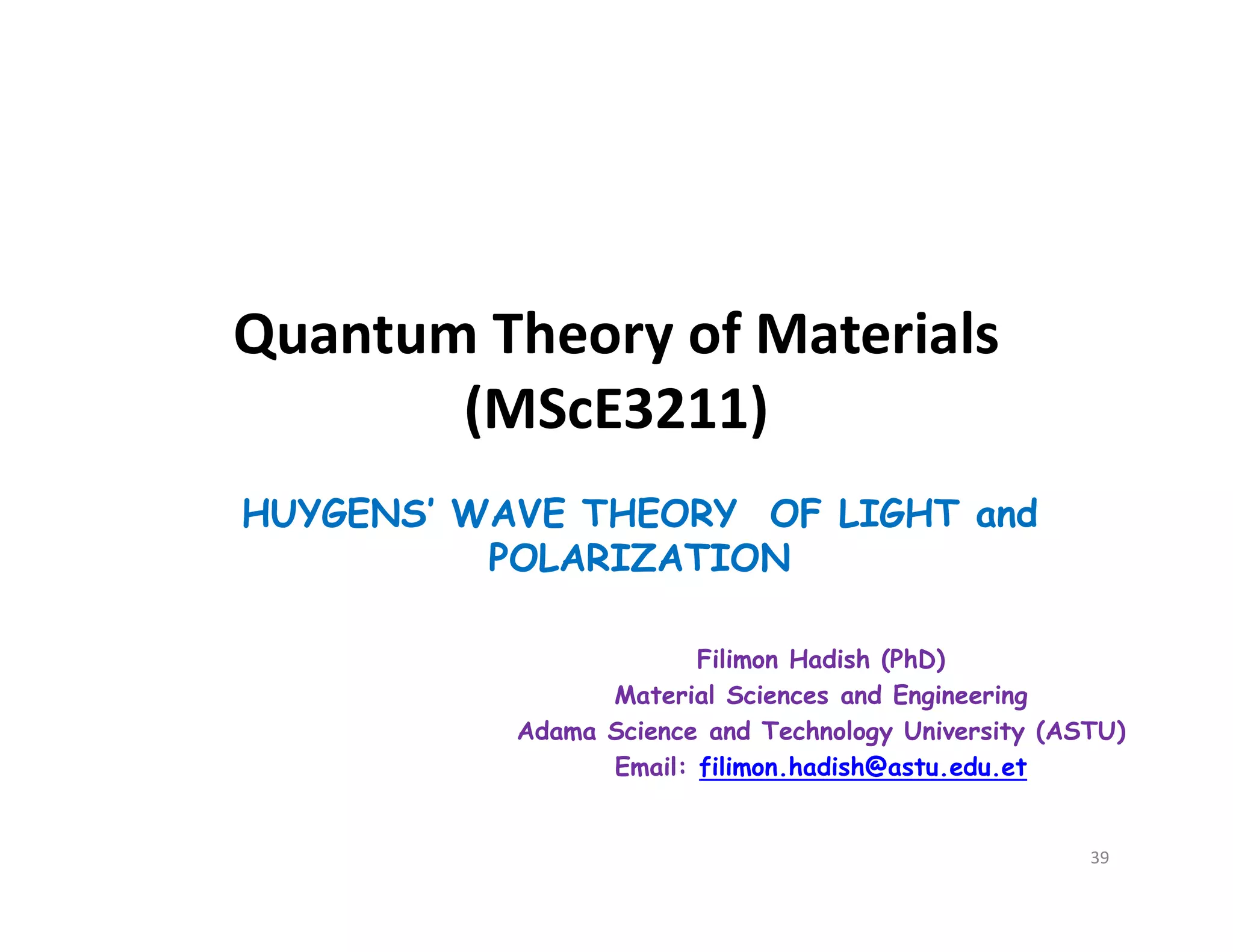 Quantum Theory of Materials (MScE3211)

HUYGENS' WAVE THEORY OF LIGHT and POLARIZATION

Filimon Hadish (PhD)
Material Sciences and Engineering
Adama Science and Technology University (ASTU)
Email: filimon.hadish@astu.edu.et

39